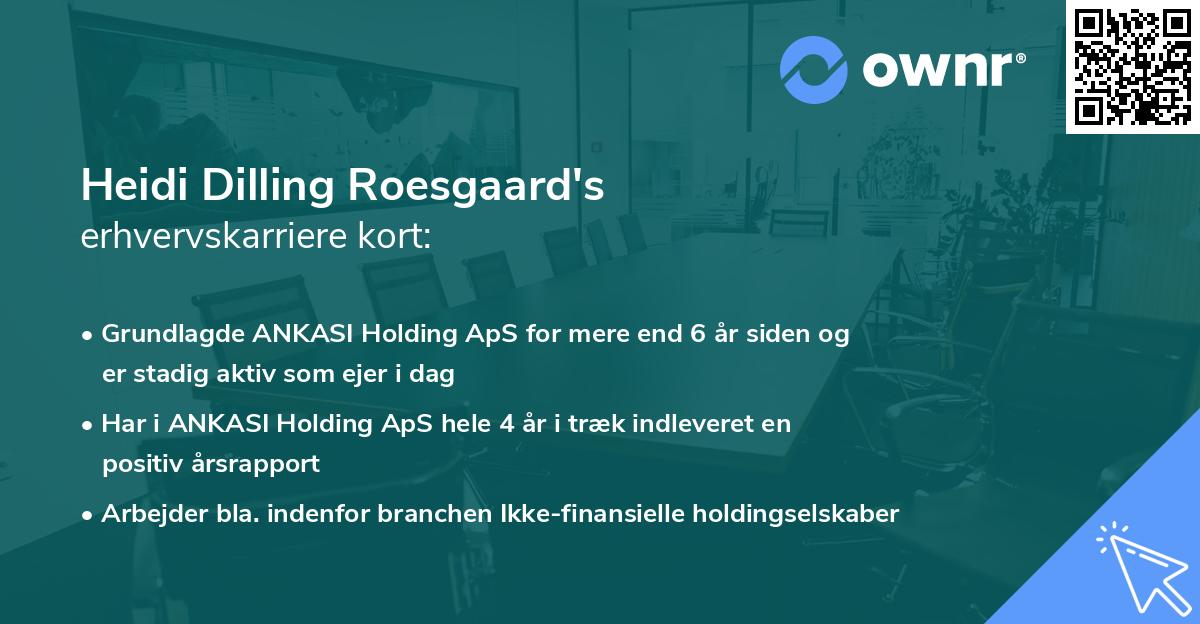 ownr®

Heidi Dilling Roesgaard's
erhvervskarriere kort:

• Grundlagde ANKASI Holding ApS for mere end 6 år siden og er stadig aktiv som ejer i dag

• Har i ANKASI Holding ApS hele 4 år i træk indleveret en positiv årsrapport

• Arbejder bla. indenfor branchen Ikke-finansielle holdingselskaber